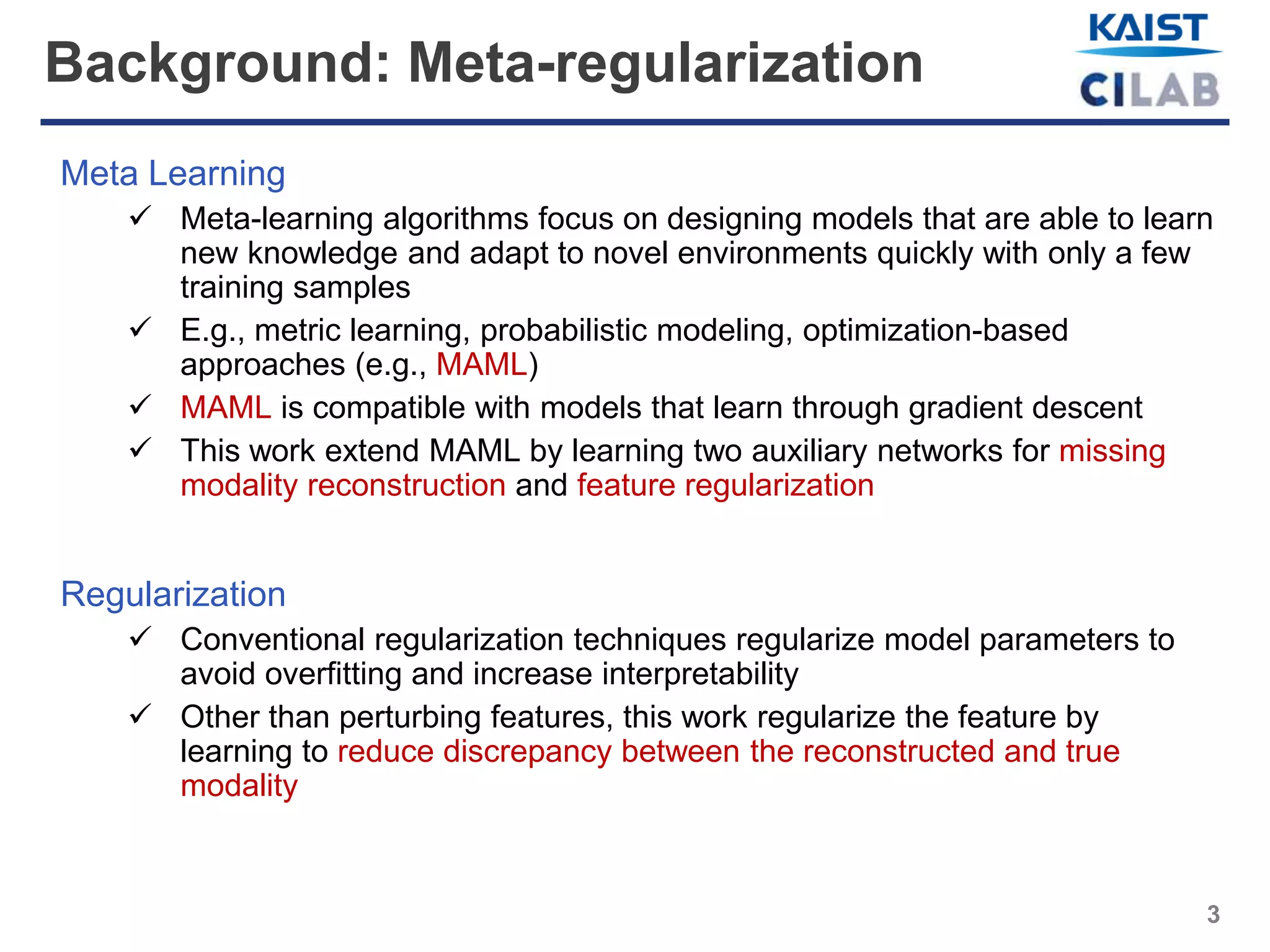 Background: Meta-regularization

KAIST
CILAB

Meta Learning

✓ Meta-learning algorithms focus on designing models that are able to learn new knowledge and adapt to novel environments quickly with only a few training samples

✓ E.g., metric learning, probabilistic modeling, optimization-based approaches (e.g., MAML)

✓ MAML is compatible with models that learn through gradient descent

✓ This work extend MAML by learning two auxiliary networks for missing modality reconstruction and feature regularization

Regularization

✓ Conventional regularization techniques regularize model parameters to avoid overfitting and increase interpretability

✓ Other than perturbing features, this work regularize the feature by learning to reduce discrepancy between the reconstructed and true modality

3